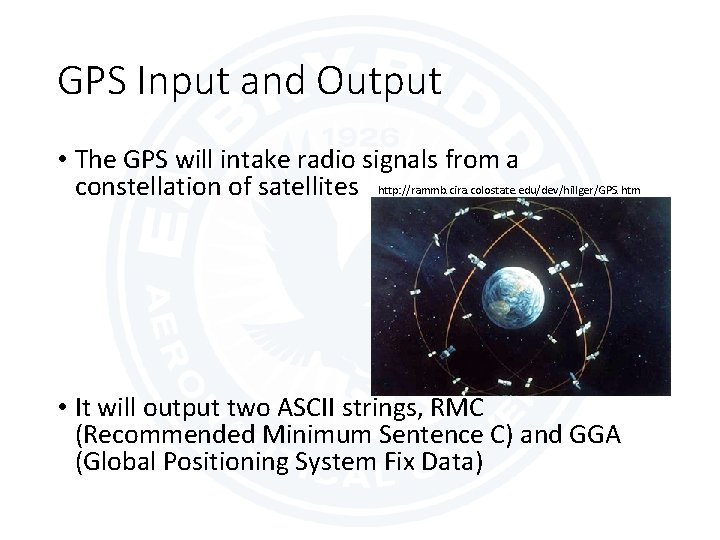 GPS Input and Output

• The GPS will intake radio signals from a constellation of satellites

http://rammb.cira.colostate.edu/dev/hillger/GPS.htm

• It will output two ASCII strings, RMC (Recommended Minimum Sentence C) and GGA (Global Positioning System Fix Data)